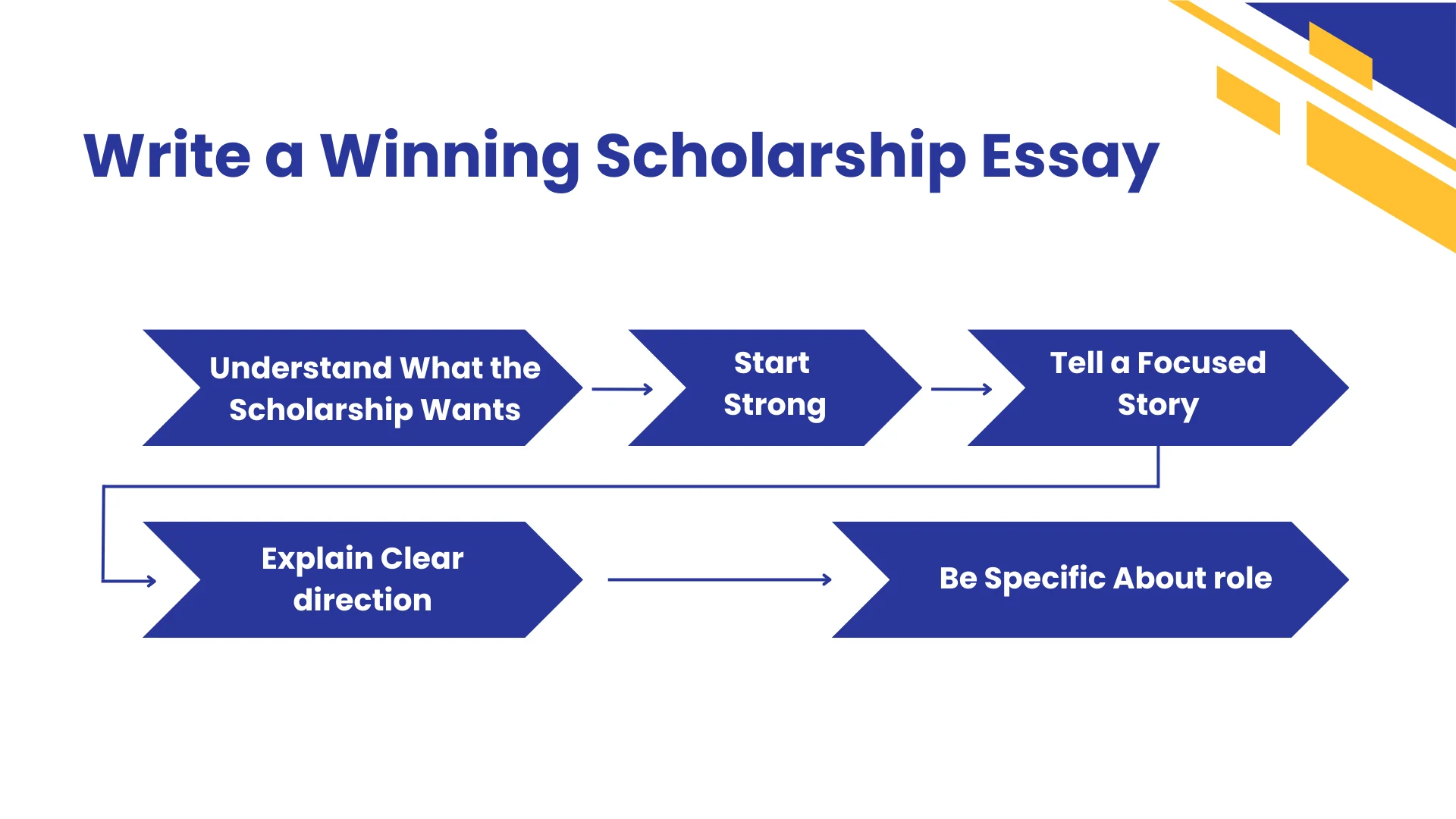 Write a Winning Scholarship Essay

Understand What the Scholarship Wants

Start Strong

Tell a Focused Story

Explain Clear direction

Be Specific About role